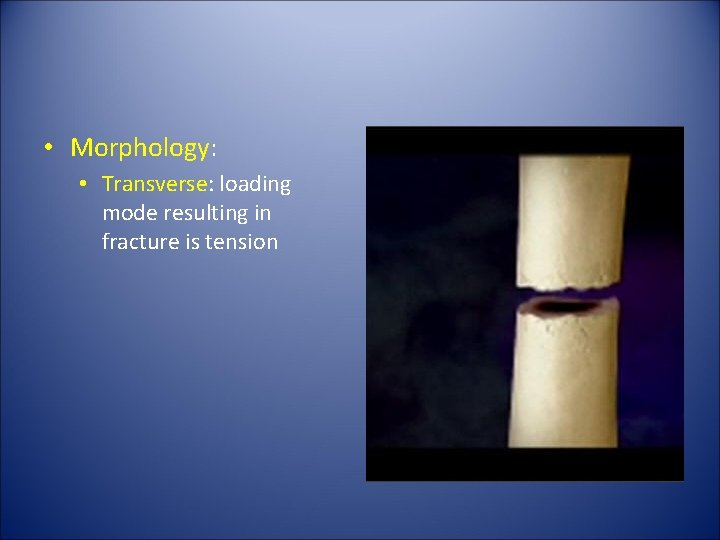 • Morphology:
• Transverse: loading mode resulting in fracture is tension